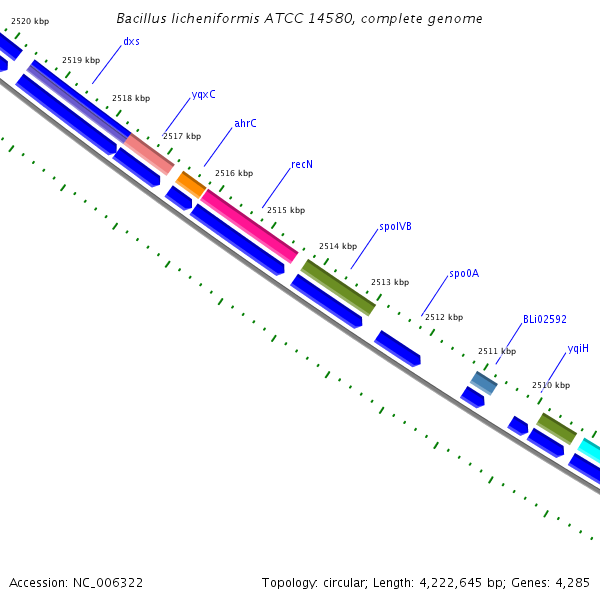 Bacillus licheniformis ATCC 14580, complete genome

2520 kbp
dxs
2519 kbp
2518 kbp
yqxC
2517 kbp
ahrC
2516 kbp
recN
2515 kbp
spoIVB
2514 kbp
2513 kbp
spo0A
2512 kbp
BLi02592
2511 kbp
yqiH
2510 kbp

Accession: NC_006322

Topology: circular; Length: 4,222,645 bp; Genes: 4,285